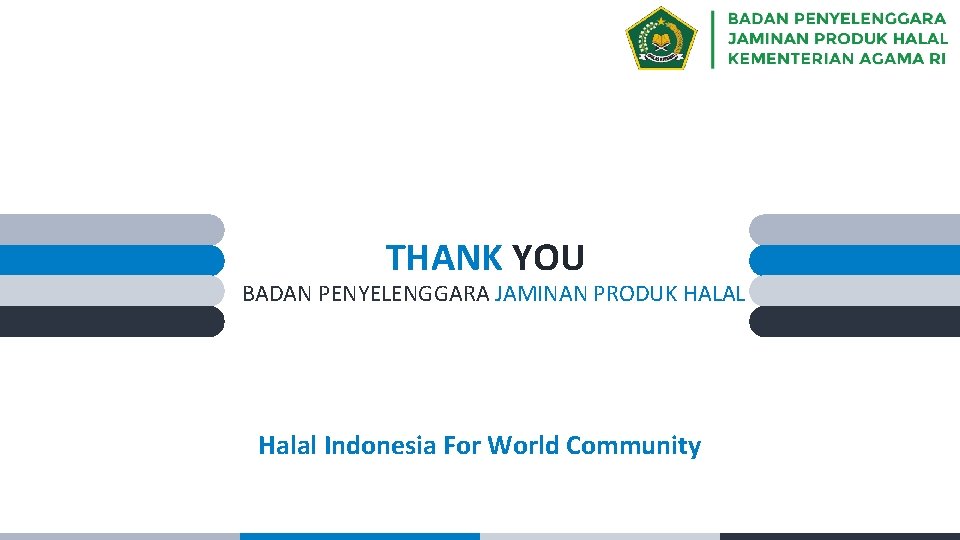 BADAN PENYELENGGARA
JAMINAN PRODUK HALAL
KEMENTERIAN AGAMA RI

THANK YOU

BADAN PENYELENGGARA JAMINAN PRODUK HALAL

Halal Indonesia For World Community